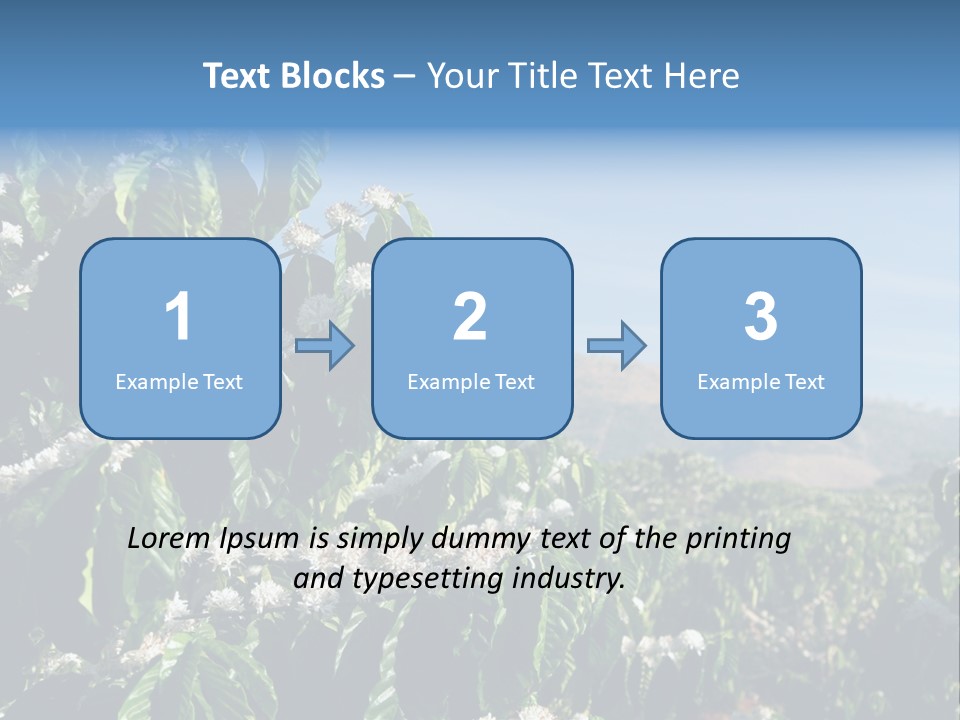 Text Blocks – Your Title Text Here

1
Example Text

2
Example Text

3
Example Text

Lorem Ipsum is simply dummy text of the printing and typesetting industry.